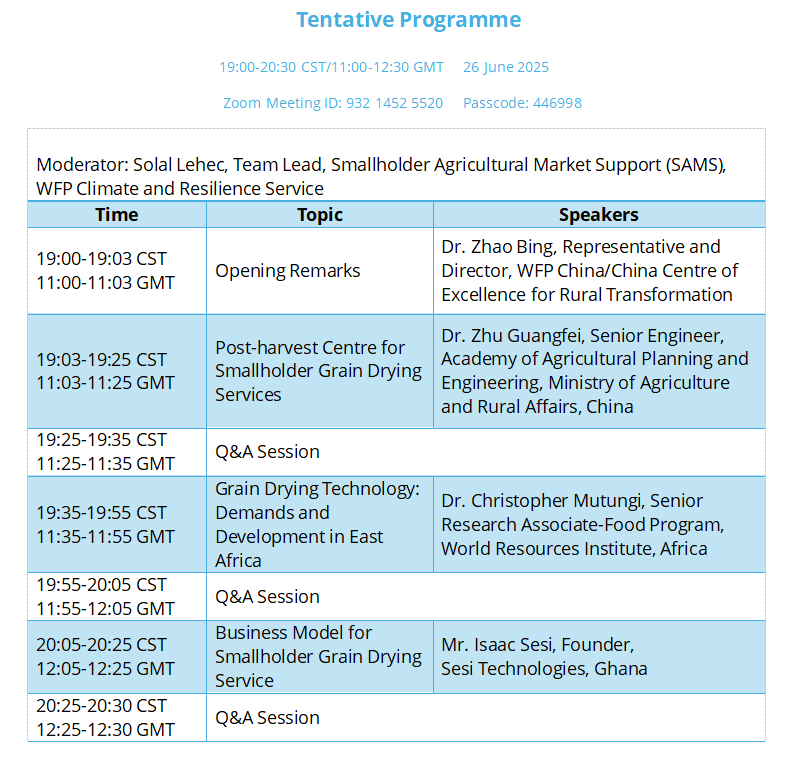 Tentative Programme

19:00-20:30 CST/11:00-12:30 GMT 26 June 2025

Zoom Meeting ID: 932 1452 5520 Passcode: 446998

Moderator: Solal Lehec, Team Lead, Smallholder Agricultural Market Support (SAMS), WFP Climate and Resilience Service

| Time | Topic | Speakers |
|---|---|---|
| 19:00-19:03 CST 11:00-11:03 GMT | Opening Remarks | Dr. Zhao Bing, Representative and Director, WFP China/China Centre of Excellence for Rural Transformation |
| 19:03-19:25 CST 11:03-11:25 GMT | Post-harvest Centre for Smallholder Grain Drying Services | Dr. Zhu Guangfei, Senior Engineer, Academy of Agricultural Planning and Engineering, Ministry of Agriculture and Rural Affairs, China |
| 19:25-19:35 CST 11:25-11:35 GMT | Q&A Session | |
| 19:35-19:55 CST 11:35-11:55 GMT | Grain Drying Technology: Demands and Development in East Africa | Dr. Christopher Mutungi, Senior Research Associate-Food Program, World Resources Institute, Africa |
| 19:55-20:05 CST 11:55-12:05 GMT | Q&A Session | |
| 20:05-20:25 CST 12:05-12:25 GMT | Business Model for Smallholder Grain Drying Service | Mr. Isaac Sesi, Founder, Sesi Technologies, Ghana |
| 20:25-20:30 CST 12:25-12:30 GMT | Q&A Session | |